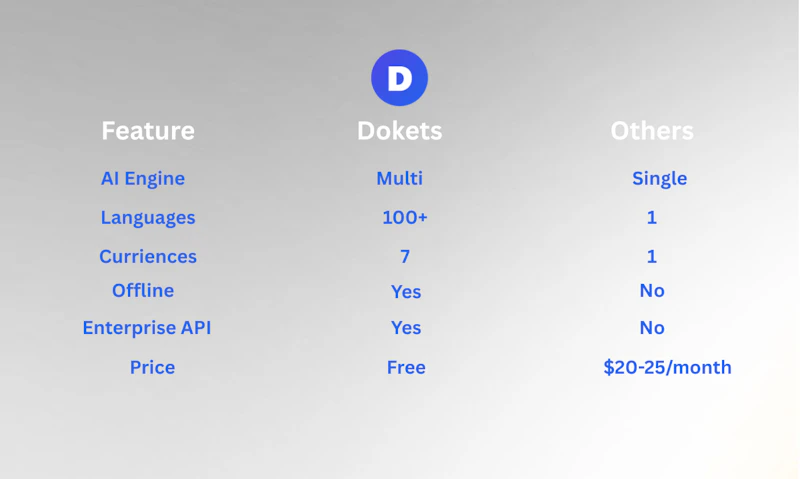 D

| Feature | Dokets | Others |
|---|---|---|
| AI Engine | Multi | Single |
| Languages | 100+ | 1 |
| Curriences | 7 | 1 |
| Offline | Yes | No |
| Enterprise API | Yes | No |
| Price | Free | \$20-25/month |